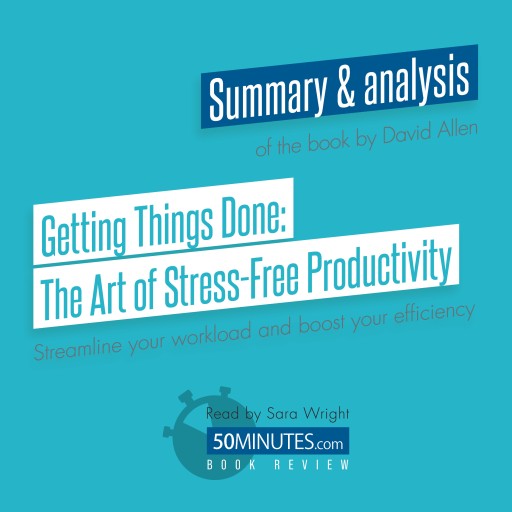 Summary & analysis

of the book by David Allen

Getting Things Done:
The Art of Stress-Free Productivity

Streamline your workload and boost your efficiency

Read by Sara Wright

50MINUTES.com

BOOK REVIEW